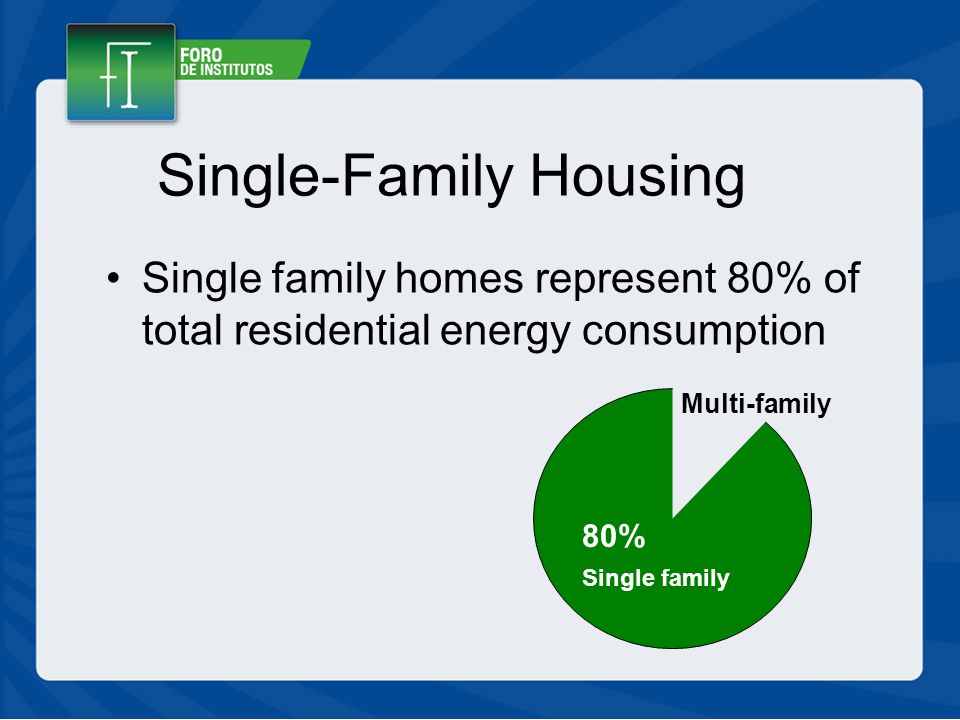 FI FORO DE INSTITUTOS

Single-Family Housing

• Single family homes represent 80% of total residential energy consumption

Multi-family

80%
Single family